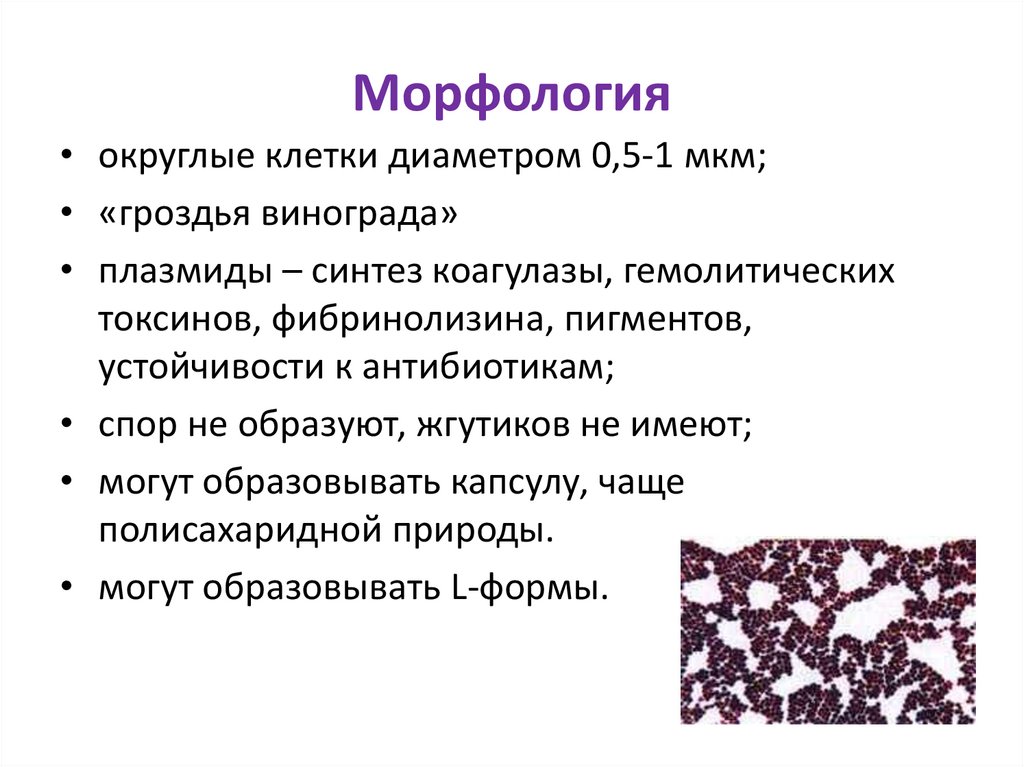 Морфология

• округлые клетки диаметром 0,5-1 мкм;
• «гроздья винограда»
• плазмиды – синтез коагулазы, гемолитических токсинов, фибринолизина, пигментов, устойчивости к антибиотикам;
• спор не образуют, жгутиков не имеют;
• могут образовывать капсулу, чаще полисахаридной природы.
• могут образовывать L-формы.